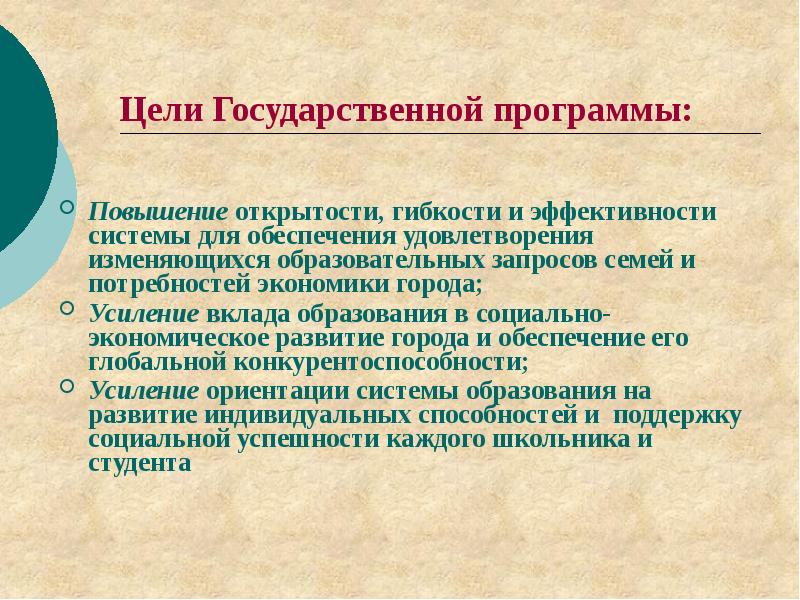 Цели Государственной программы:

Повышение открытости, гибкости и эффективности системы для обеспечения удовлетворения изменяющихся образовательных запросов семей и потребностей экономики города;

Усиление вклада образования в социально-экономическое развитие города и обеспечение его глобальной конкурентоспособности;

Усиление ориентации системы образования на развитие индивидуальных способностей и поддержку социальной успешности каждого школьника и студента